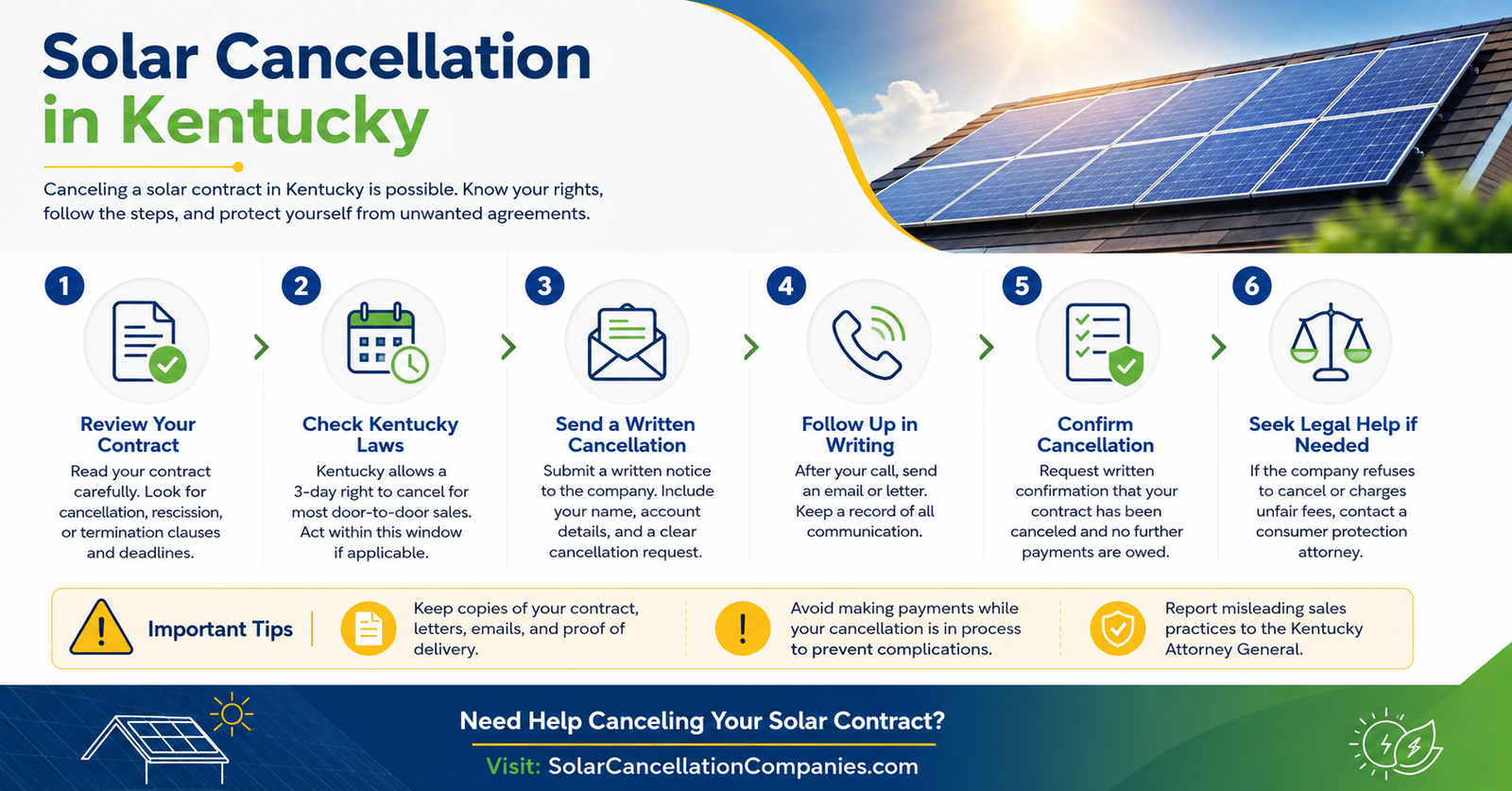 Solar Cancellation in Kentucky

Canceling a solar contract in Kentucky is possible. Know your rights, follow the steps, and protect yourself from unwanted agreements.

1
Review Your Contract
Read your contract carefully. Look for cancellation, rescission, or termination clauses and deadlines.

2
Check Kentucky Laws
Kentucky allows a 3-day right to cancel for most door-to-door sales. Act within this window if applicable.

3
Send a Written Cancellation
Submit a written notice to the company. Include your name, account details, and a clear cancellation request.

4
Follow Up in Writing
After your call, send an email or letter. Keep a record of all communication.

5
Confirm Cancellation
Request written confirmation that your contract has been canceled and no further payments are owed.

6
Seek Legal Help if Needed
If the company refuses to cancel or charges unfair fees, contact a consumer protection attorney.

Important Tips

Keep copies of your contract, letters, emails, and proof of delivery.

Avoid making payments while your cancellation is in process to prevent complications.

Report misleading sales practices to the Kentucky Attorney General.

Need Help Canceling Your Solar Contract?
Visit: SolarCancellationCompanies.com